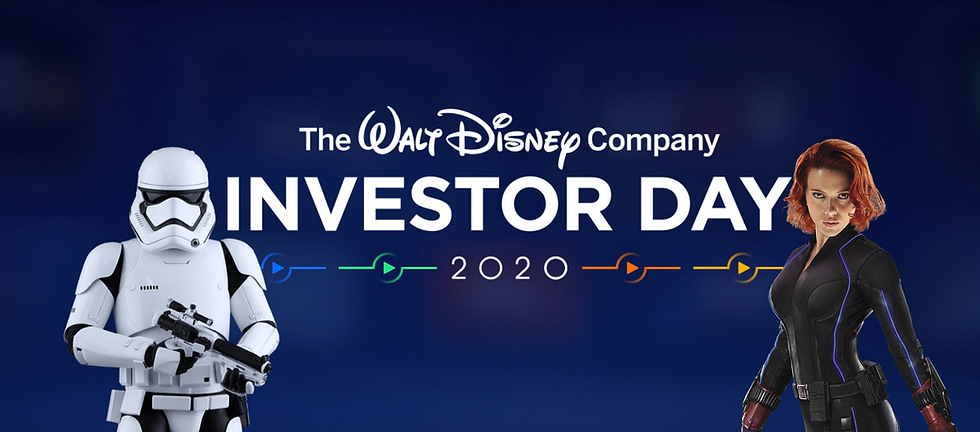 The Walt Disney Company
INVESTOR DAY
2020